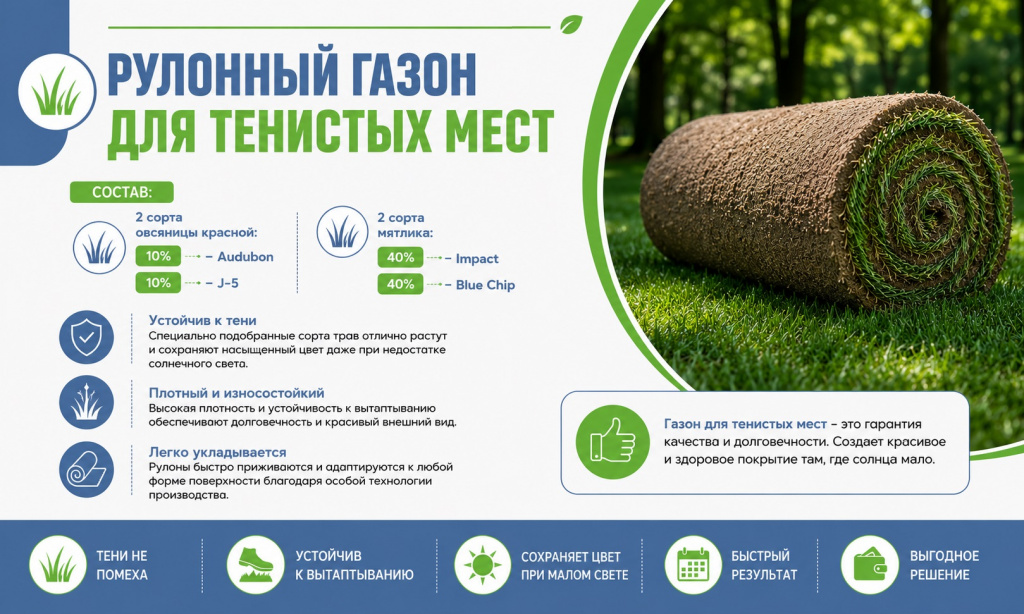 РУЛОННЫЙ ГАЗОН
ДЛЯ ТЕНИСТЫХ МЕСТ

СОСТАВ:

2 сорта овсяницы красной:
10% – Audubon
10% – J-5

2 сорта мятлика:
40% – Impact
40% – Blue Chip

Устойчив к тени
Специально подобранные сорта трав отлично растут и сохраняют насыщенный цвет даже при недостатке солнечного света.

Плотный и износостойкий
Высокая плотность и устойчивость к вытаптыванию обеспечивают долговечность и красивый внешний вид.

Легко укладывается
Рулоны быстро приживаются и адаптируются к любой форме поверхности благодаря особой технологии производства.

Газон для тенистых мест – это гарантия качества и долговечности. Создает красивое и здоровое покрытие там, где солнца мало.

ТЕНИ НЕ ПОМЕХА

УСТОЙЧИВ К ВЫТАПТЫВАНИЮ

СОХРАНЯЕТ ЦВЕТ ПРИ МАЛОМ СВЕТЕ

БЫСТРЫЙ РЕЗУЛЬТАТ

ВЫГОДНОЕ РЕШЕНИЕ